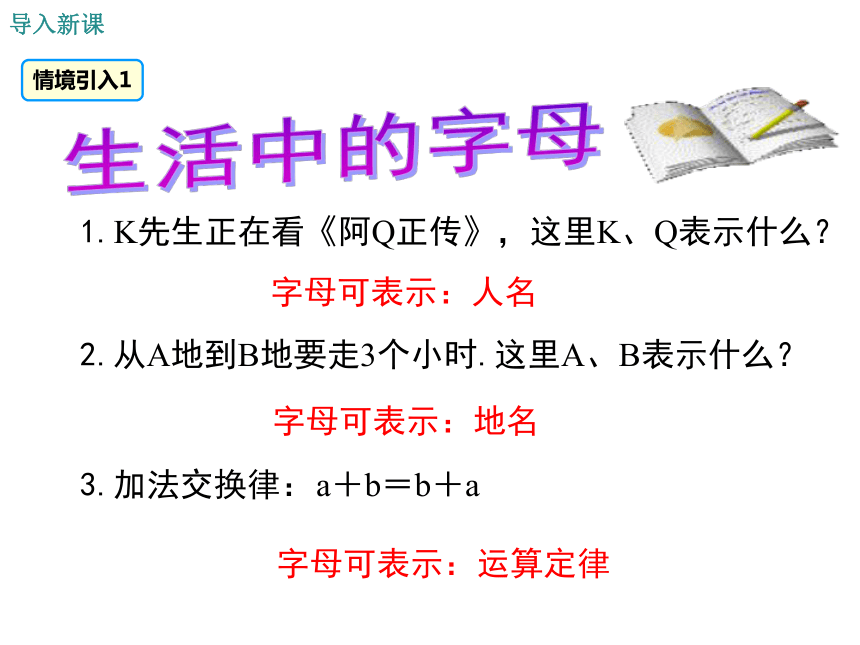 导入新课

情境引入1

生活中的字母

1. K先生正在看《阿Q正传》，这里K、Q表示什么？

字母可表示：人名

2. 从A地到B地要走3个小时. 这里A、B表示什么？

字母可表示：地名

3. 加法交换律：$a+b=b+a$

字母可表示：运算定律